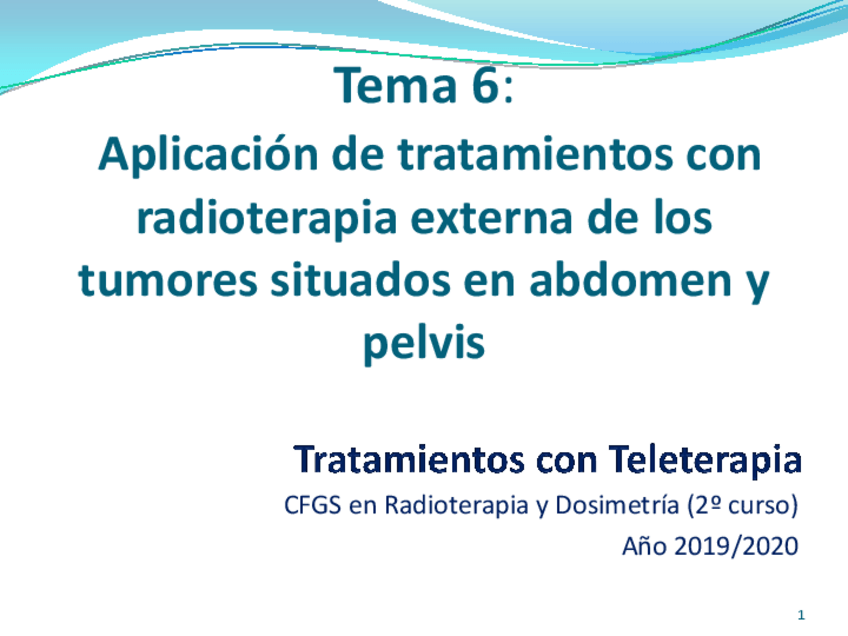 Tema 6:

Aplicación de tratamientos con radioterapia externa de los tumores situados en abdomen y pelvis

Tratamientos con Teleterapia

CFGS en Radioterapia y Dosimetría (2º curso)

Año 2019/2020

1